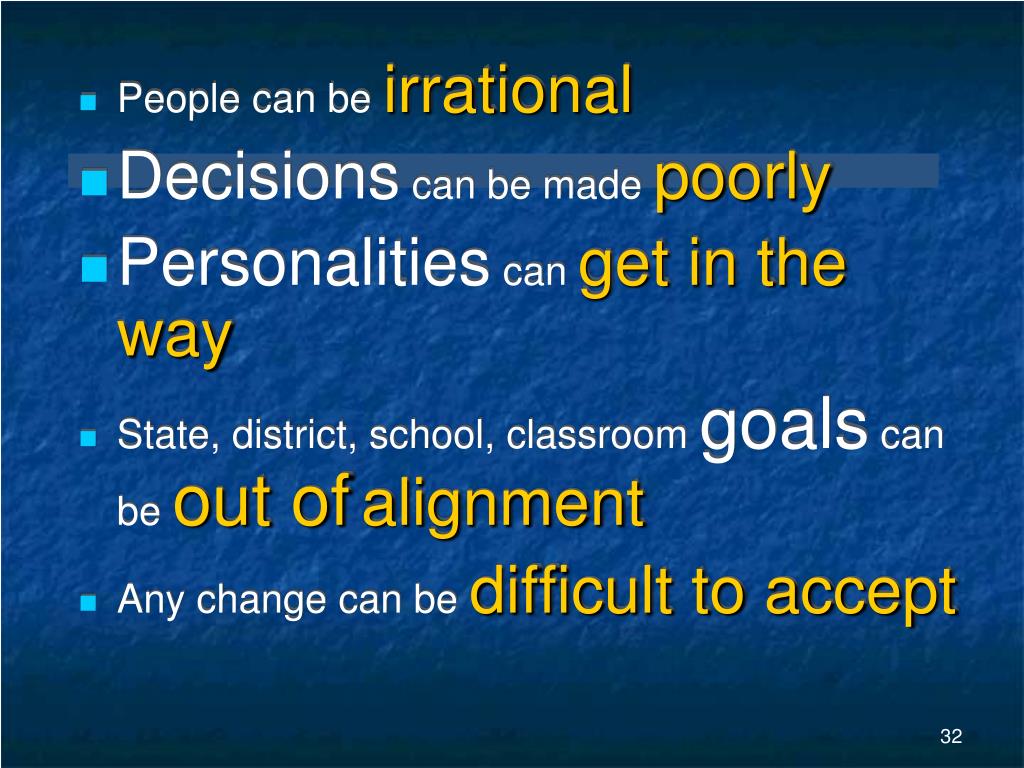 People can be irrational

Decisions can be made poorly

Personalities can get in the way

State, district, school, classroom goals can be out of alignment

Any change can be difficult to accept

32